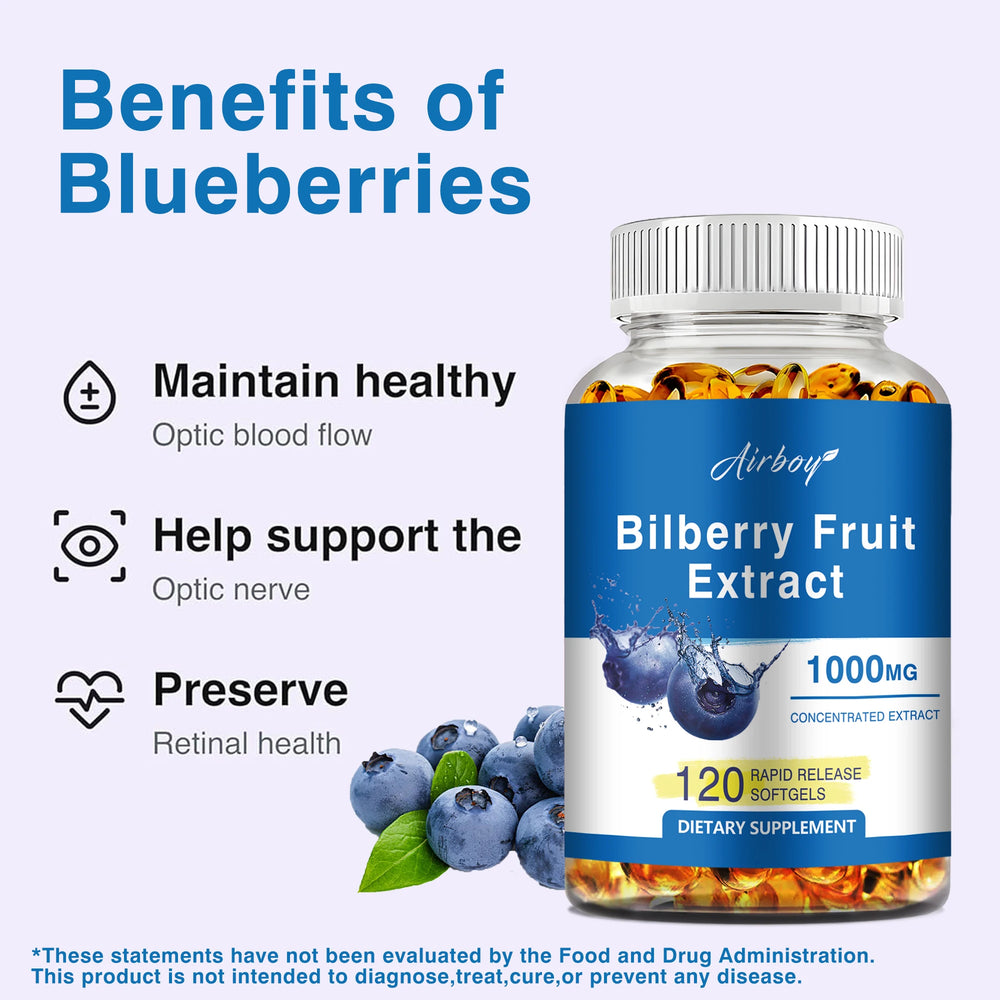 Benefits of Blueberries

Maintain healthy
Optic blood flow

Help support the
Optic nerve

Preserve
Retinal health

Airboy

Bilberry Fruit Extract

1000MG
CONCENTRATED EXTRACT

120 RAPID RELEASE SOFTGELS

DIETARY SUPPLEMENT

*These statements have not been evaluated by the Food and Drug Administration. This product is not intended to diagnose,treat,cure,or prevent any disease.